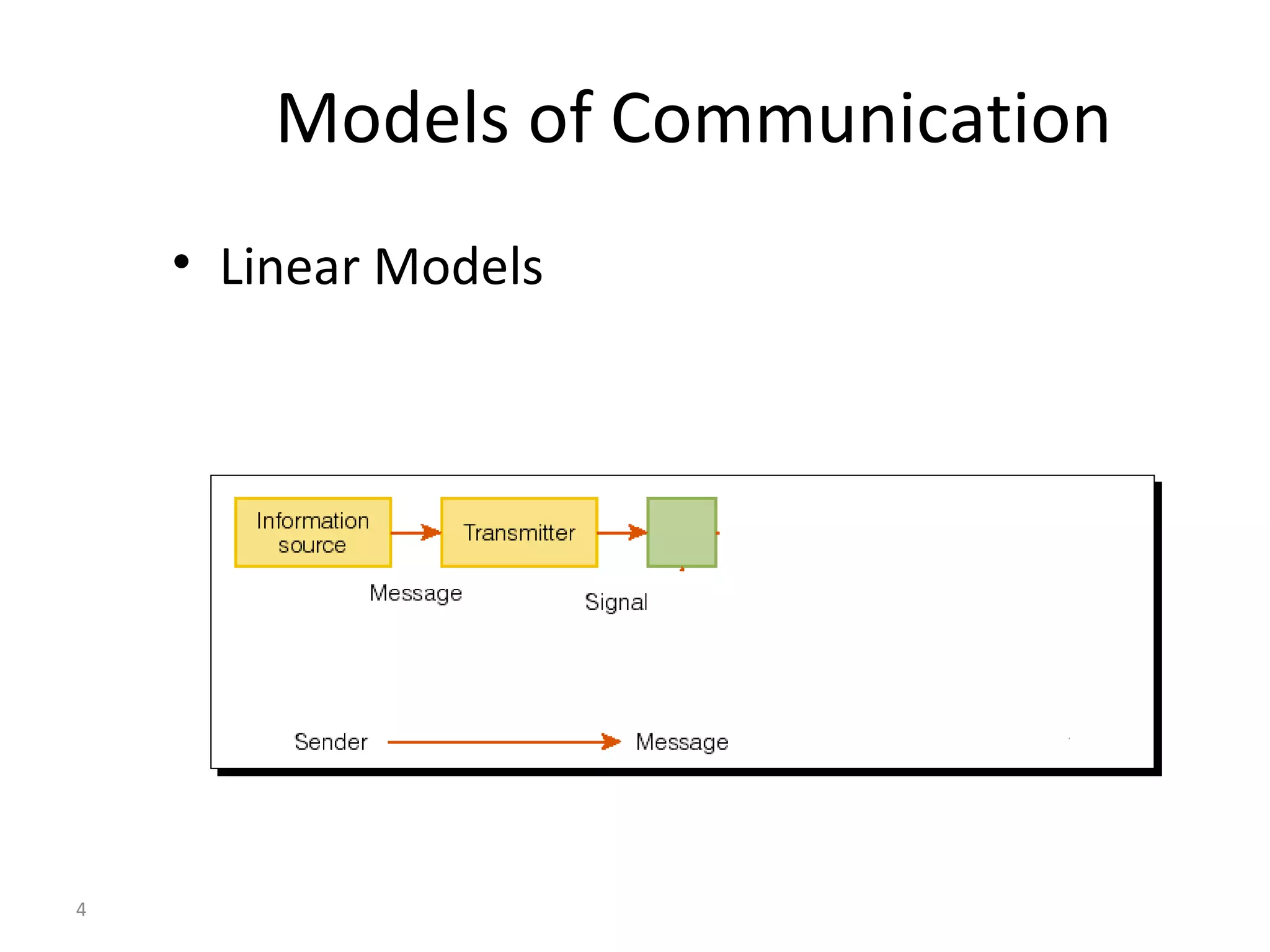 Models of Communication

• Linear Models

Information source

Transmitter

Message

Signal

Sender

Message

4